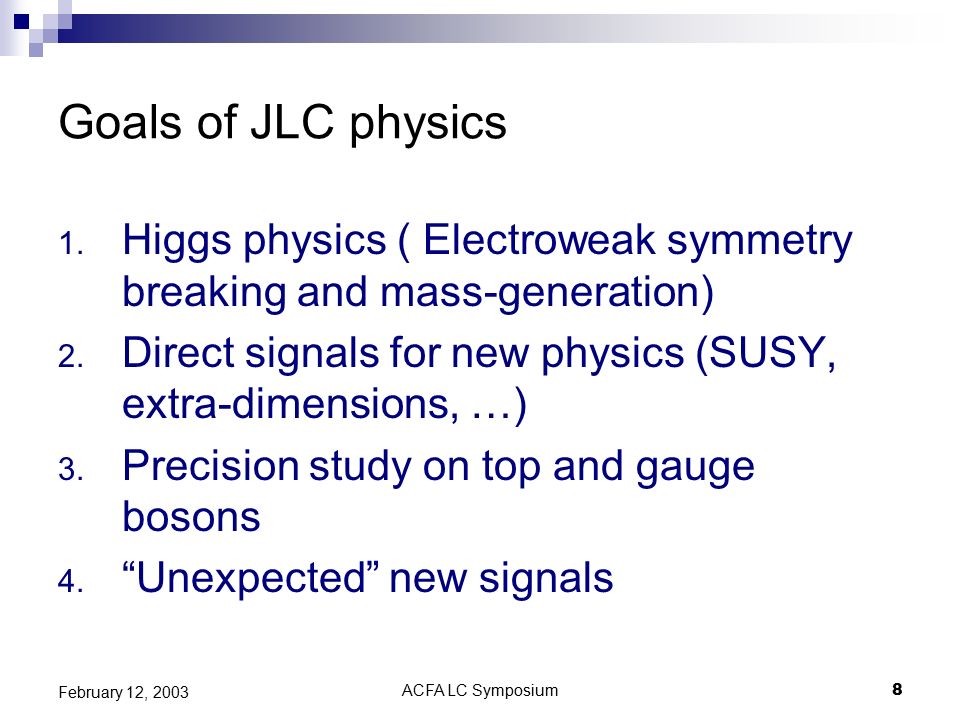 Goals of JLC physics

1. Higgs physics ( Electroweak symmetry breaking and mass-generation)
2. Direct signals for new physics (SUSY, extra-dimensions, …)
3. Precision study on top and gauge bosons
4. “Unexpected” new signals

February 12, 2003
ACFA LC Symposium
8